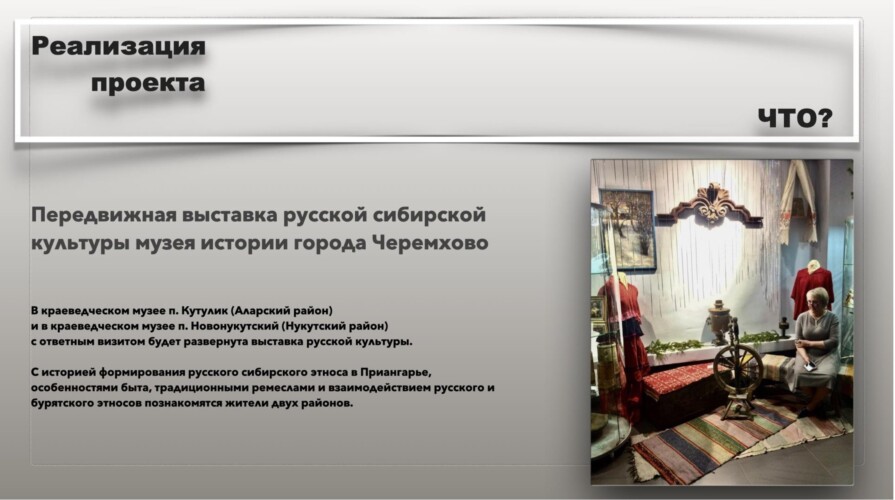 Реализация проекта

ЧТО?

Передвижная выставка русской сибирской культуры музея истории города Черемхово

В краеведческом музее п. Кутулик (Аларский район) и в краеведческом музее п. Новонукутский (Нукутский район) с ответным визитом будет развернута выставка русской культуры.

С историей формирования русского сибирского этноса в Приангарье, особенностями быта, традиционными ремеслами и взаимодействием русского и бурятского этносов познакомятся жители двух районов.